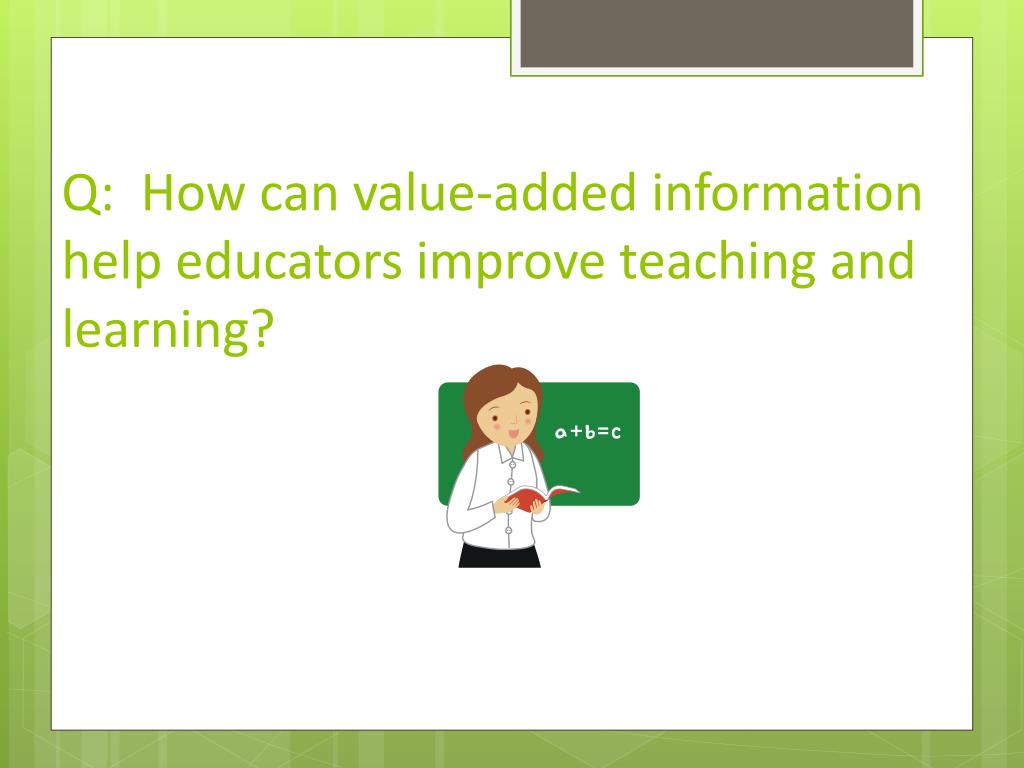 Q: How can value-added information help educators improve teaching and learning?

$a+b=c$